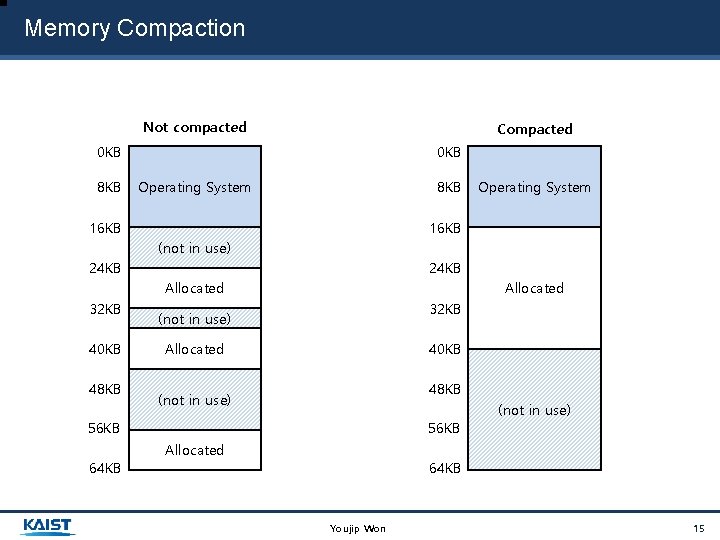 Memory Compaction

Not compacted

0KB
8KB
16KB
24KB
32KB
40KB
48KB
56KB
64KB

Operating System
(not in use)
Allocated
(not in use)
Allocated
(not in use)
Allocated

Compacted

0KB
8KB
16KB
24KB
32KB
40KB
48KB
56KB
64KB

Operating System
Allocated
(not in use)

KAIST

Youjip Won

15